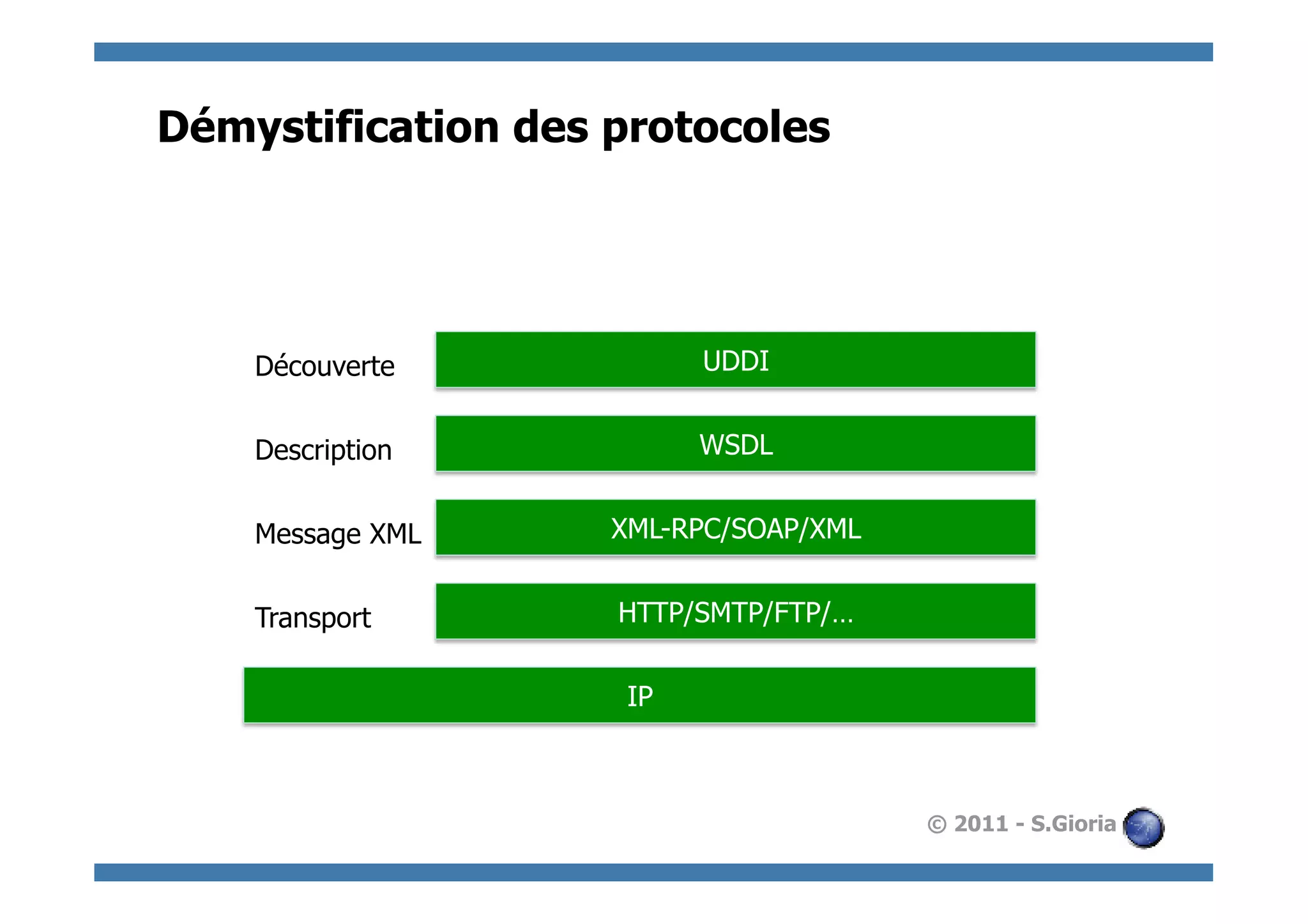 Démystification des protocoles

Découverte UDDI

Description WSDL

Message XML XML-RPC/SOAP/XML

Transport HTTP/SMTP/FTP/…

IP

© 2011 - S.Gioria